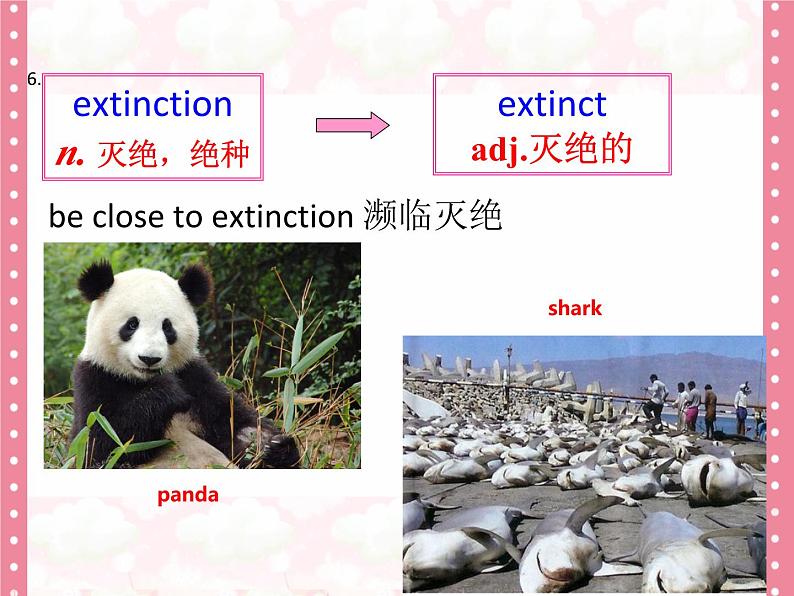 6.

extinction
n. 灭绝，绝种

extinct
adj.灭绝的

be close to extinction 濒临灭绝

shark

panda